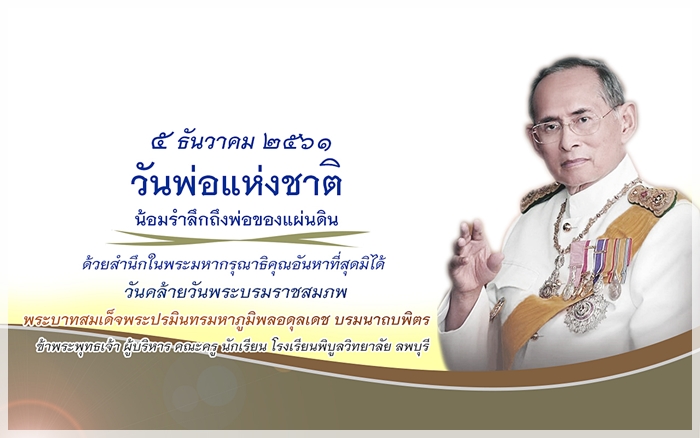 ๕ ธันวาคม ๒๕๖๑
วันพ่อแห่งชาติ
น้อมรำลึกถึงพ่อของแผ่นดิน

ด้วยสำนึกในพระมหากรุณาธิคุณอันหาที่สุดมิได้
วันคล้ายวันพระบรมราชสมภพ
พระบาทสมเด็จพระปรมินทรมหาภูมิพลอดุลเดช บรมนาถบพิตร
ข้าพระพุทธเจ้า ผู้บริหาร คณะครู นักเรียน โรงเรียนพิบูลวิทยาลัย ลพบุรี